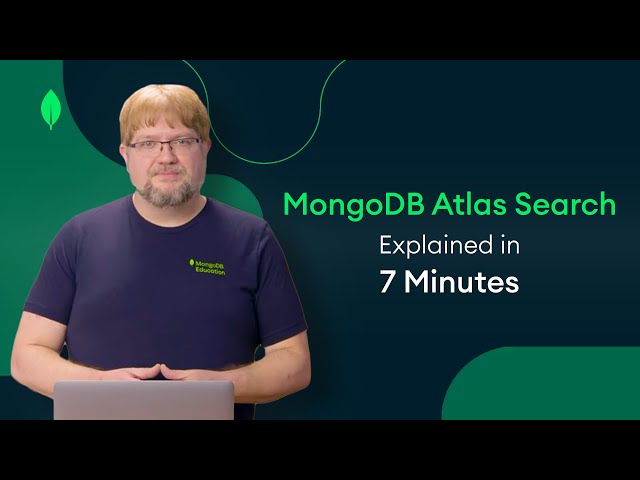 MongoDB Education

MongoDB Atlas Search
Explained in
7 Minutes